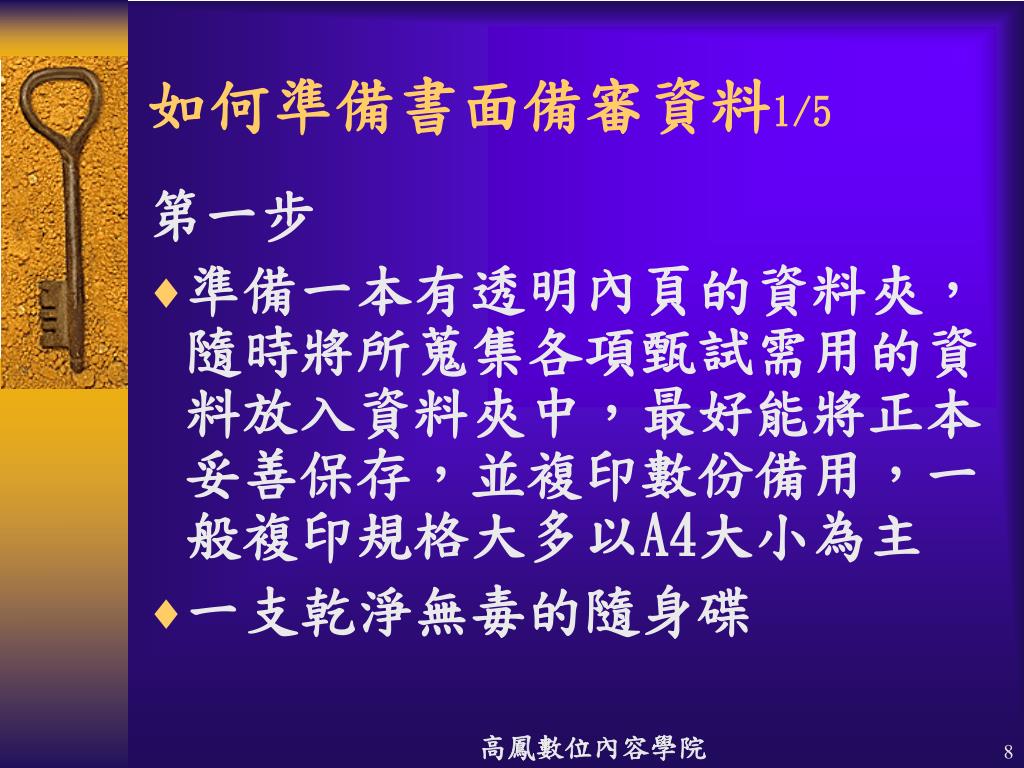 如何準備書面備審資料1/5

第一步

♦準備一本有透明內頁的資料夾，隨時將所蒐集各項甄試需用的資料放入資料夾中，最好能將正本妥善保存，並複印數份備用，一般複印規格大多以A4大小為主

♦一支乾淨無毒的隨身碟

高鳳數位內容學院

8